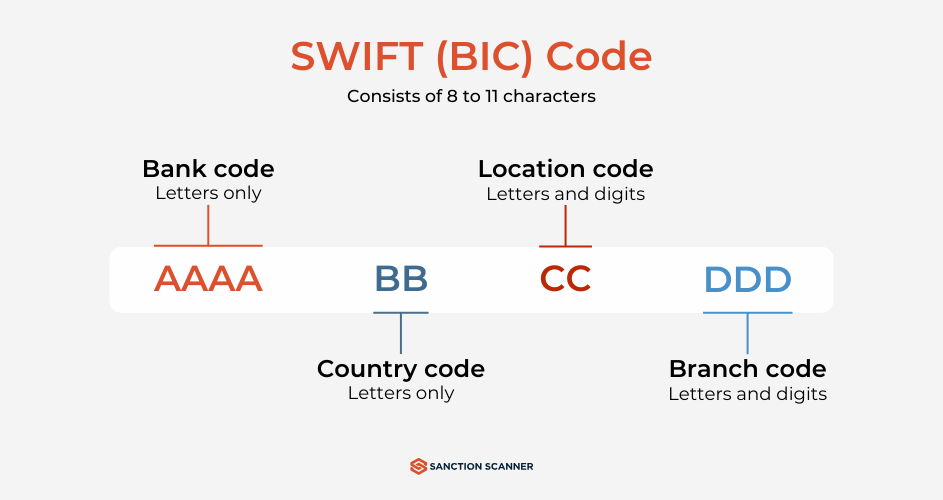 SWIFT (BIC) Code
Consists of 8 to 11 characters

Bank code
Letters only

Location code
Letters and digits

AAAA BB CC DDD

Country code
Letters only

Branch code
Letters and digits

SANCTION SCANNER